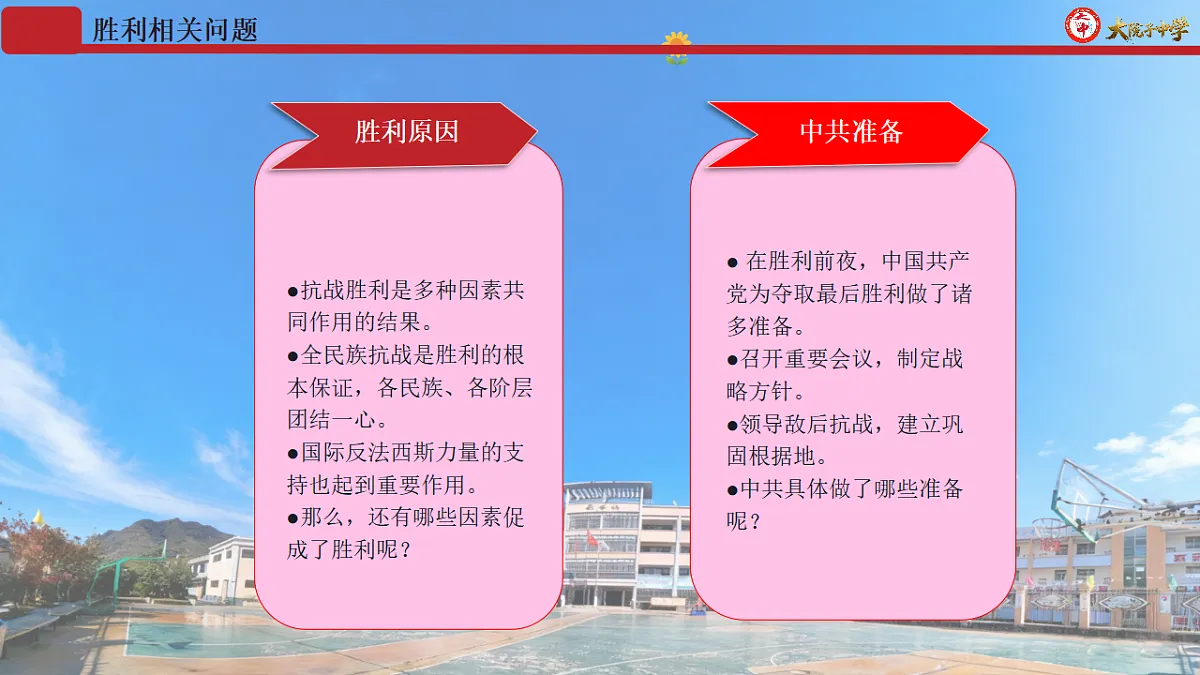 胜利相关问题

大院子中学

胜利原因

●抗战胜利是多种因素共同作用的结果。
●全民族抗战是胜利的根本保证，各民族、各阶层团结一心。
●国际反法西斯力量的支持也起到重要作用。
●那么，还有哪些因素促成了胜利呢？

中共准备

● 在胜利前夜，中国共产党为夺取最后胜利做了诸多准备。
●召开重要会议，制定战略方针。
●领导敌后抗战，建立巩固根据地。
●中共具体做了哪些准备呢？